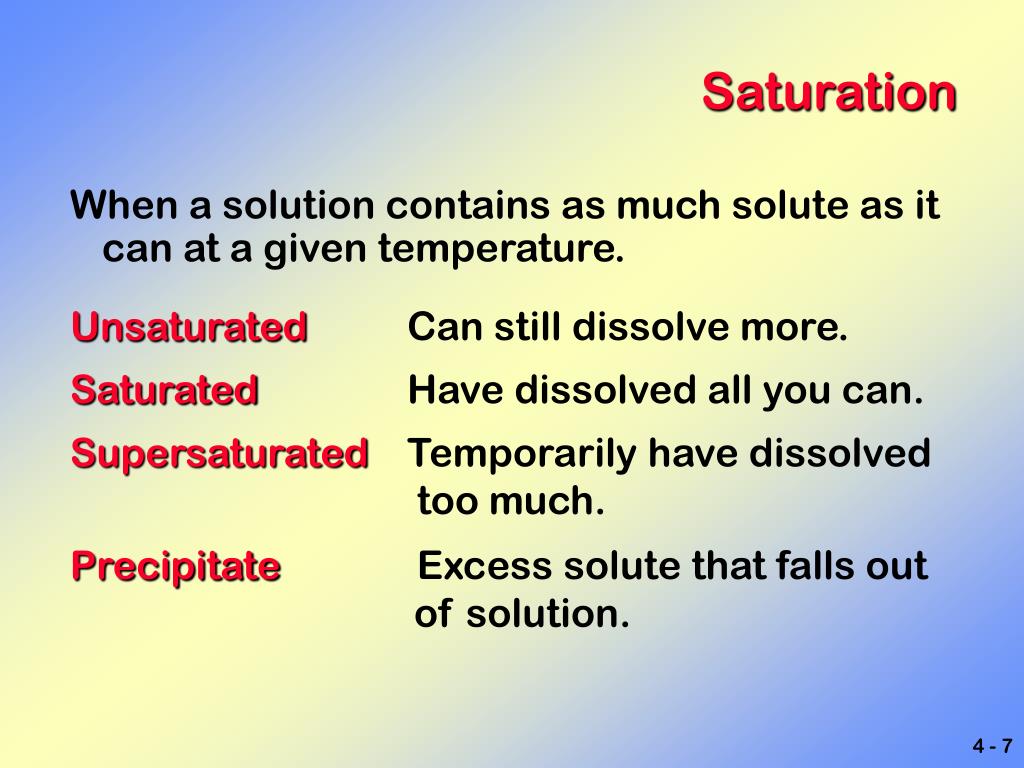 Saturation

When a solution contains as much solute as it can at a given temperature.

Unsaturated Can still dissolve more.

Saturated Have dissolved all you can.

Supersaturated Temporarily have dissolved too much.

Precipitate Excess solute that falls out of solution.

4 - 7